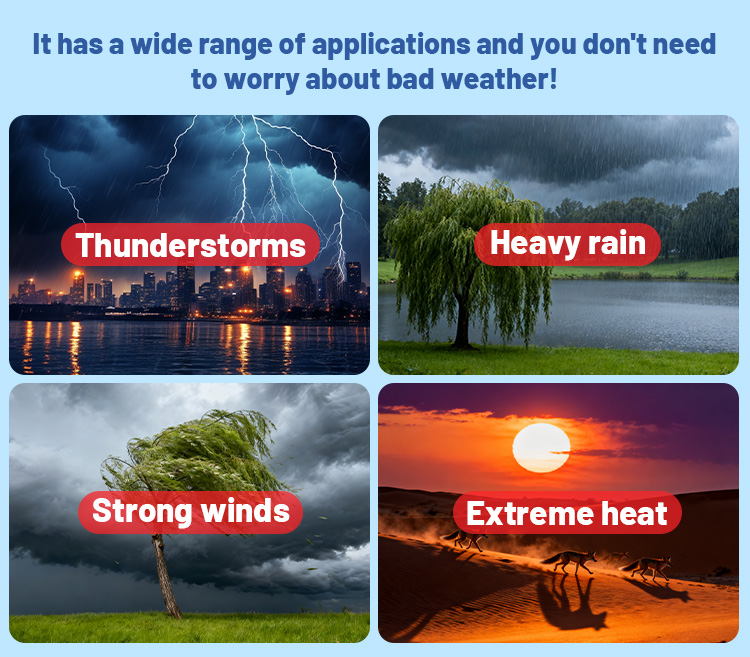 It has a wide range of applications and you don't need to worry about bad weather!

Thunderstorms

Heavy rain

Strong winds

Extreme heat